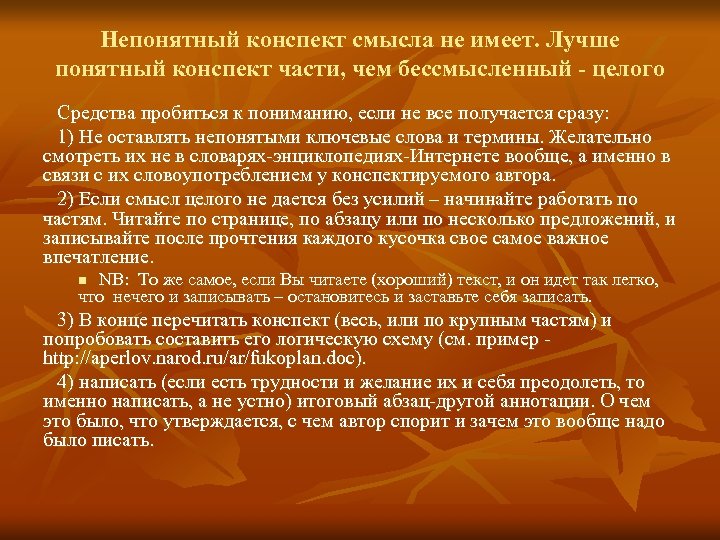 Непонятный конспект смысла не имеет. Лучше понятный конспект части, чем бессмысленный - целого

Средства пробиться к пониманию, если не все получается сразу:

1) Не оставлять непонятыми ключевые слова и термины. Желательно смотреть их не в словарях-энциклопедиях-Интернете вообще, а именно в связи с их словоупотреблением у конспектируемого автора.

2) Если смысл целого не дается без усилий – начинайте работать по частям. Читайте по странице, по абзацу или по несколько предложений, и записывайте после прочтения каждого кусочка свое самое важное впечатление.

NB: То же самое, если Вы читаете (хороший) текст, и он идет так легко, что нечего и записывать – остановитесь и заставьте себя записать.

3) В конце перечитать конспект (весь, или по крупным частям) и попробовать составить его логическую схему (см. пример - http://aperlov.narod.ru/ar/fukoplan.doc).

4) написать (если есть трудности и желание их и себя преодолеть, то именно написать, а не устно) итоговый абзац-другой аннотации. О чем это было, что утверждается, с чем автор спорит и зачем это вообще надо было писать.